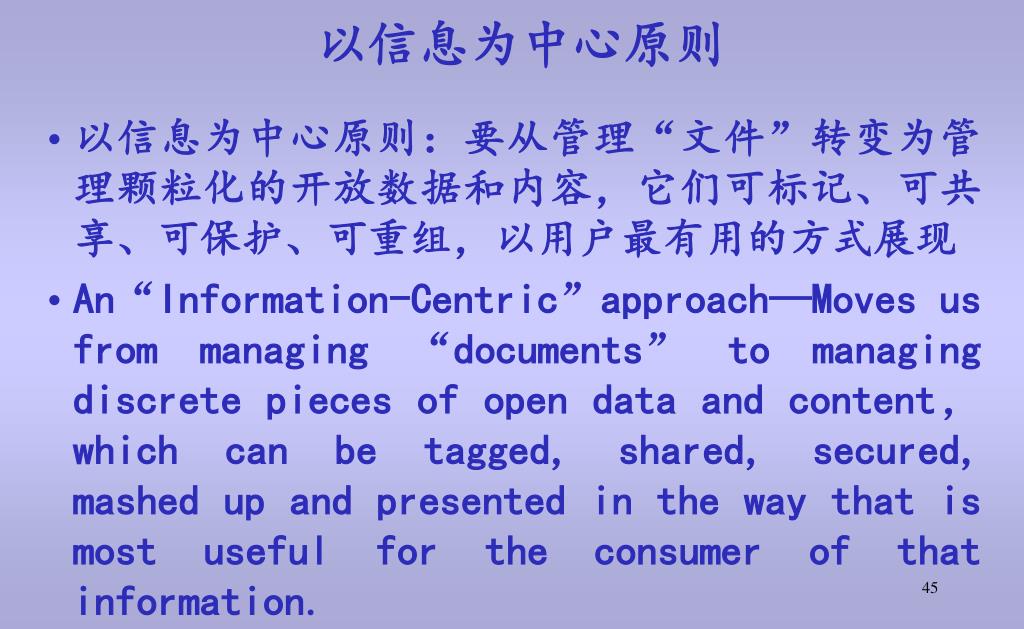 以信息为中心原则

• 以信息为中心原则：要从管理“文件”转变为管理颗粒化的开放数据和内容，它们可标记、可共享、可保护、可重组，以用户最有用的方式展现

• An “Information-Centric” approach—Moves us from managing “documents” to managing discrete pieces of open data and content, which can be tagged, shared, secured, mashed up and presented in the way that is most useful for the consumer of that information.

45